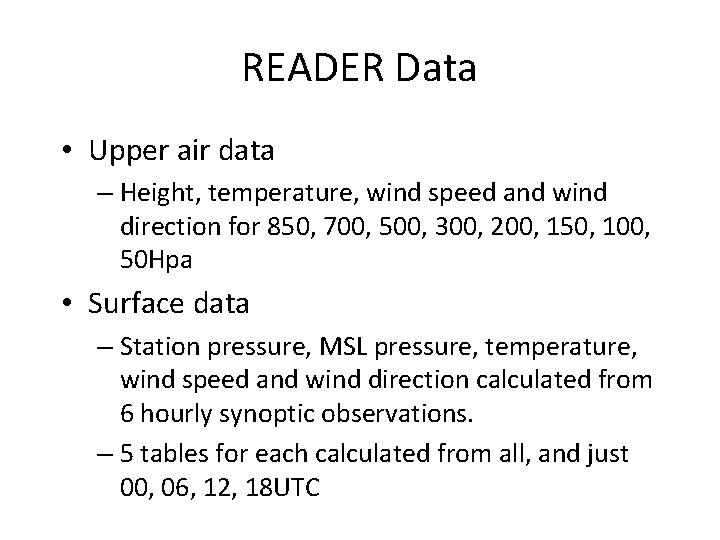 READER Data

• Upper air data
– Height, temperature, wind speed and wind direction for 850, 700, 500, 300, 200, 150, 100, 50Hpa

• Surface data
– Station pressure, MSL pressure, temperature, wind speed and wind direction calculated from 6 hourly synoptic observations.
– 5 tables for each calculated from all, and just 00, 06, 12, 18UTC